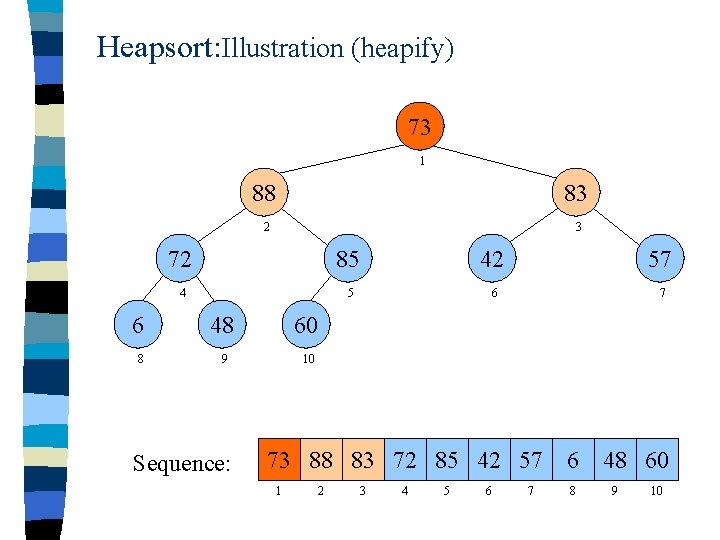 Heapsort:Illustration (heapify)

73
1
88
2
83
3
72
4
85
5
42
6
57
7
6
8
48
9
60
10

Sequence:

| 73 | 88 | 83 | 72 | 85 | 42 | 57 | 6 | 48 | 60 |
|---|---|---|---|---|---|---|---|---|---|
| 1 | 2 | 3 | 4 | 5 | 6 | 7 | 8 | 9 | 10 |